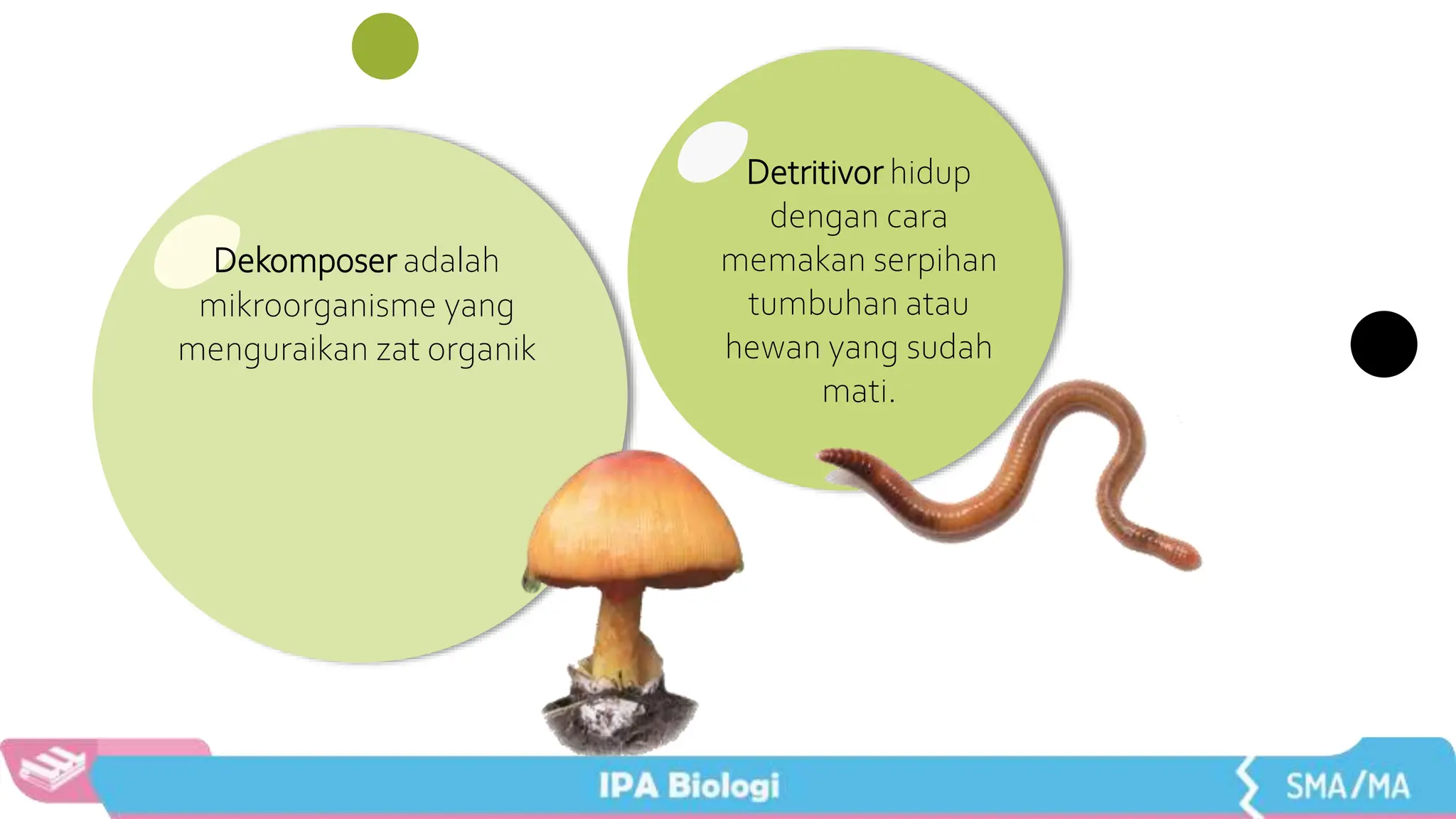 Dekomposer adalah mikroorganisme yang menguraikan zat organik

Detritivor hidup dengan cara memakan serpihan tumbuhan atau hewan yang sudah mati.

IPA Biologi

SMA/MA